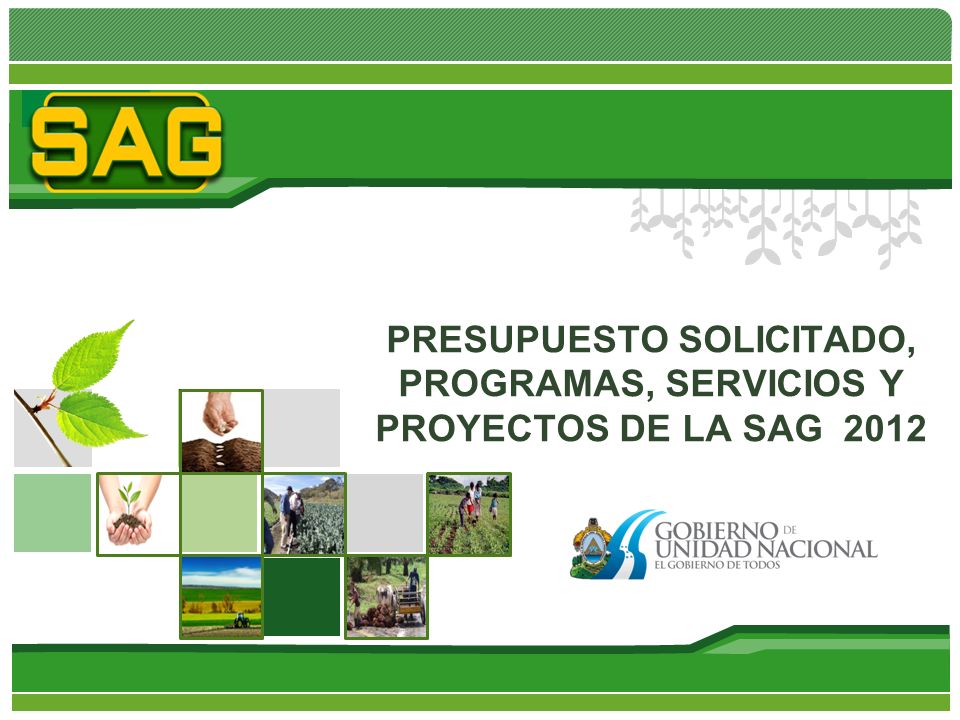 SAG

PRESUPUESTO SOLICITADO, PROGRAMAS, SERVICIOS Y PROYECTOS DE LA SAG 2012

GOBIERNO DE UNIDAD NACIONAL
EL GOBIERNO DE TODOS